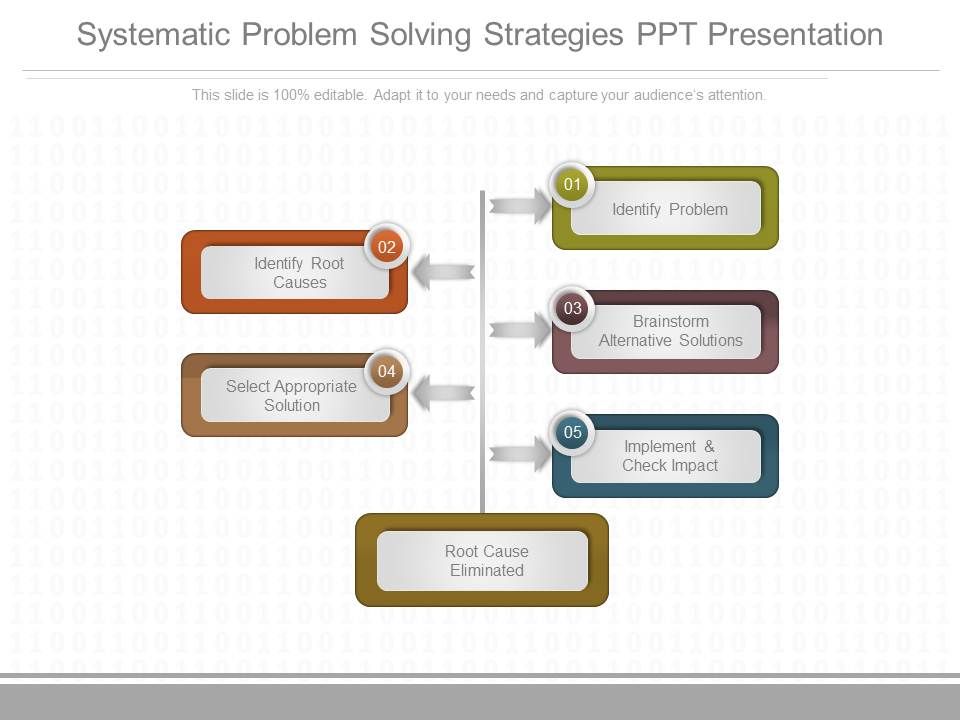 Systematic Problem Solving Strategies PPT Presentation

This slide is 100% editable. Adapt it to your needs and capture your audience's attention.

01
Identify Problem

02
Identify Root Causes

03
Brainstorm Alternative Solutions

04
Select Appropriate Solution

05
Implement & Check Impact

Root Cause Eliminated